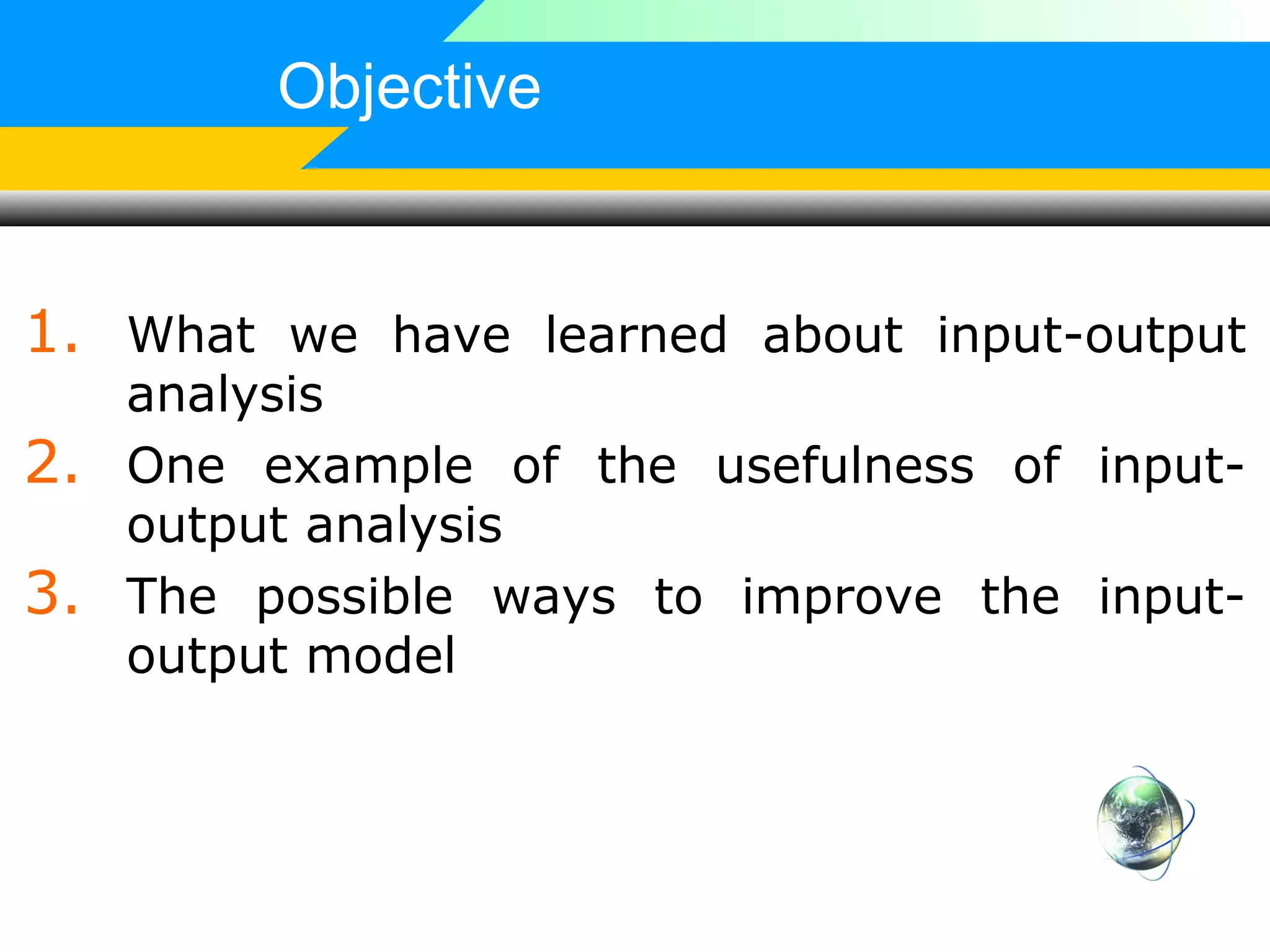 Objective

1. What we have learned about input-output analysis
2. One example of the usefulness of input-output analysis
3. The possible ways to improve the input-output model